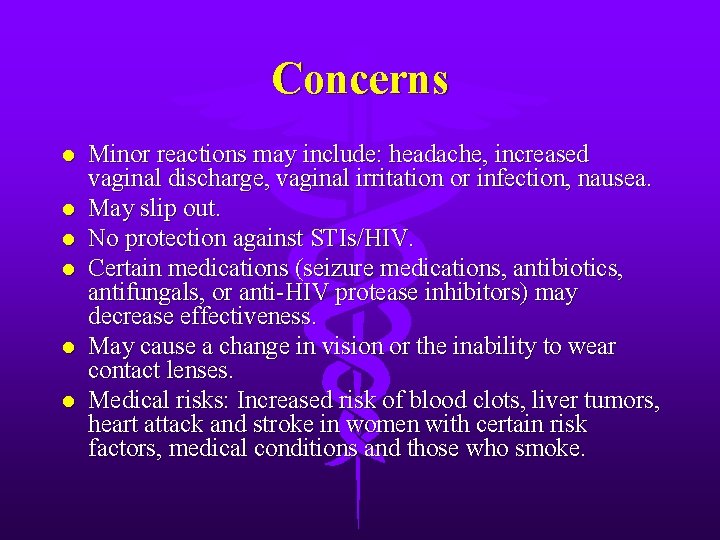 Concerns

- Minor reactions may include: headache, increased vaginal discharge, vaginal irritation or infection, nausea.
- May slip out.
- No protection against STIs/HIV.
- Certain medications (seizure medications, antibiotics, antifungals, or anti-HIV protease inhibitors) may decrease effectiveness.
- May cause a change in vision or the inability to wear contact lenses.
- Medical risks: Increased risk of blood clots, liver tumors, heart attack and stroke in women with certain risk factors, medical conditions and those who smoke.